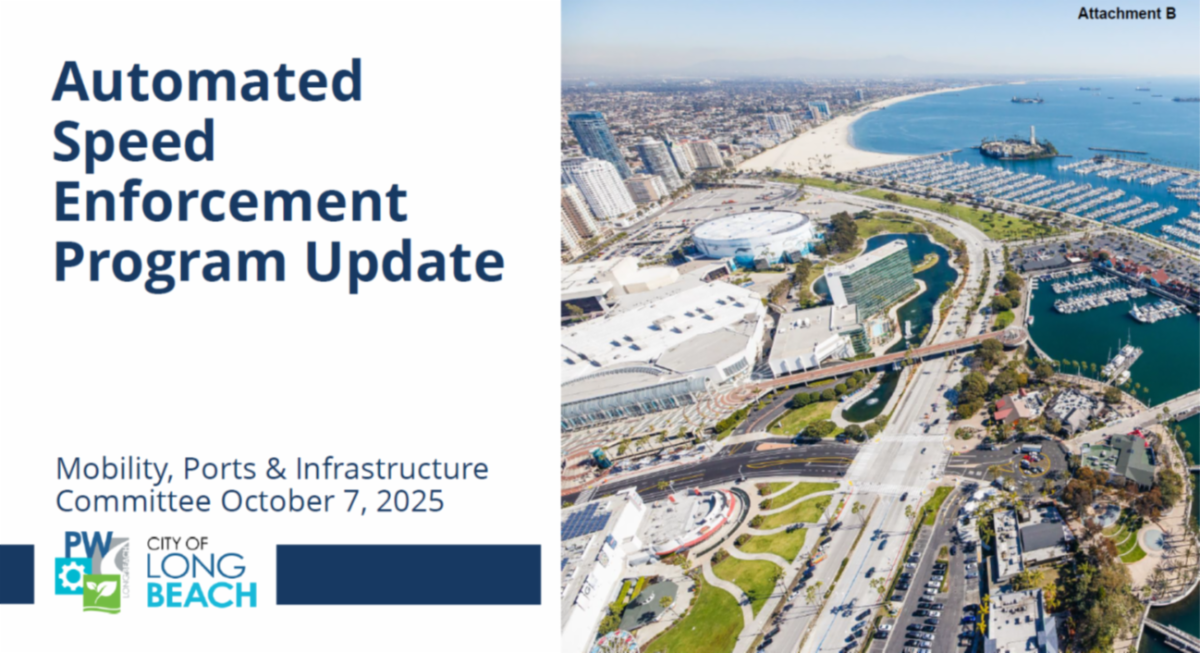 Attachment B

Automated Speed Enforcement Program Update

Mobility, Ports & Infrastructure Committee October 7, 2025

PW

CITY OF LONG BEACH